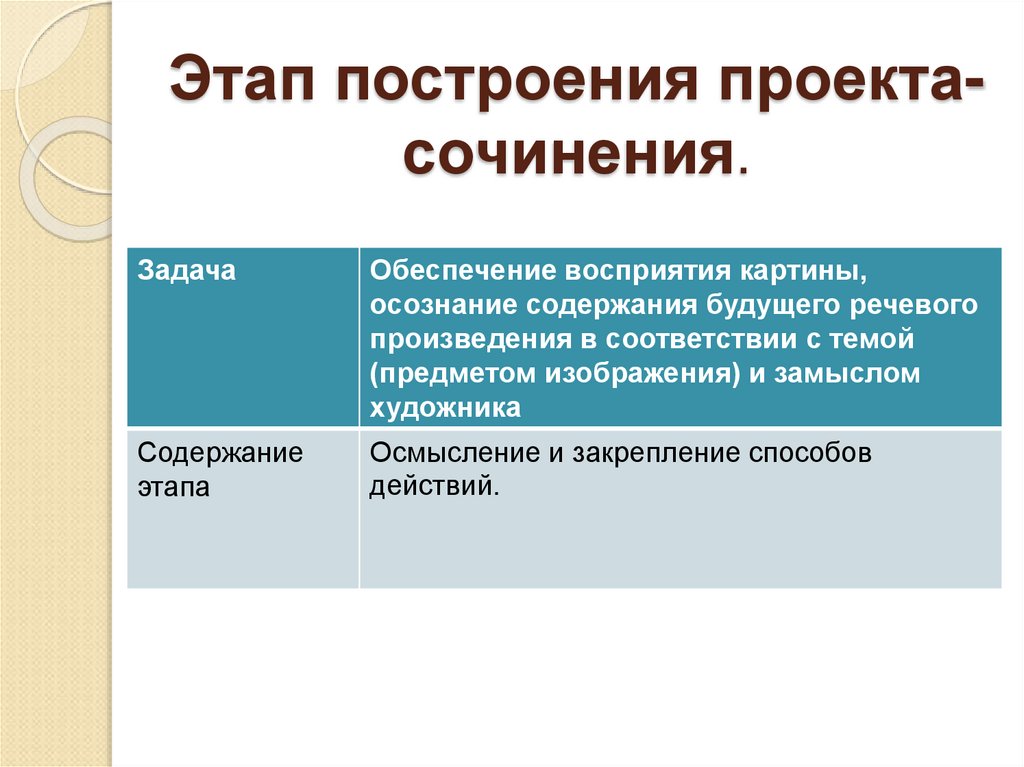 Этап построения проекта-сочинения.

| Задача | Обеспечение восприятия картины, осознание содержания будущего речевого произведения в соответствии с темой (предметом изображения) и замыслом художника |
|---|---|
| Содержание этапа | Осмысление и закрепление способов действий. |